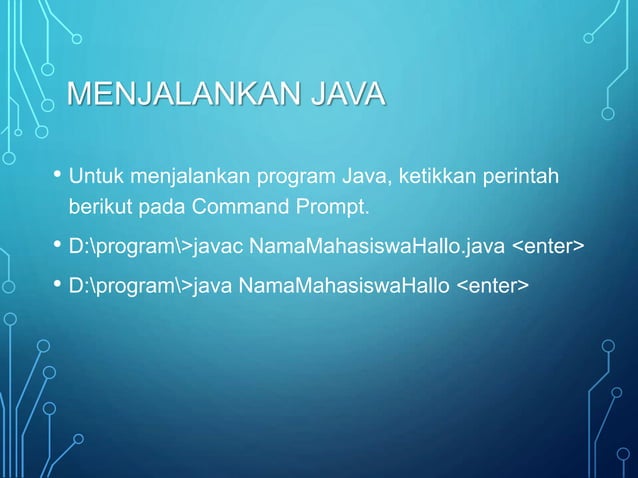 MENJALANKAN JAVA

• Untuk menjalankan program Java, ketikkan perintah berikut pada Command Prompt.

• D:\program\>javac NamaMahasiswaHallo.java <enter>

• D:\program\>java NamaMahasiswaHallo <enter>